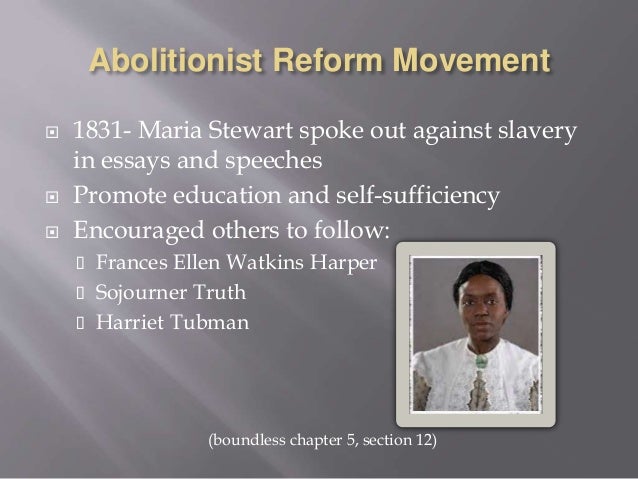 Abolitionist Reform Movement

1831- Maria Stewart spoke out against slavery in essays and speeches

Promote education and self-sufficiency

Encouraged others to follow:

Frances Ellen Watkins Harper

Sojourner Truth

Harriet Tubman

(boundless chapter 5, section 12)